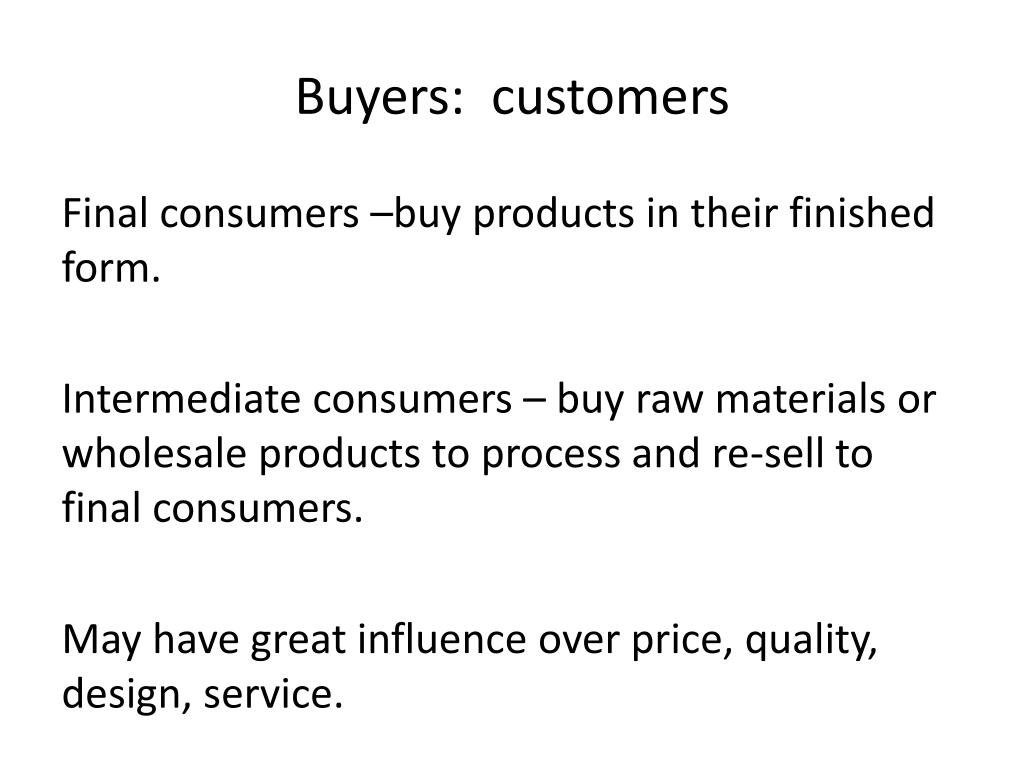 Buyers:  customers

Final consumers –buy products in their finished form.

Intermediate consumers – buy raw materials or wholesale products to process and re-sell to final consumers.

May have great influence over price, quality, design, service.